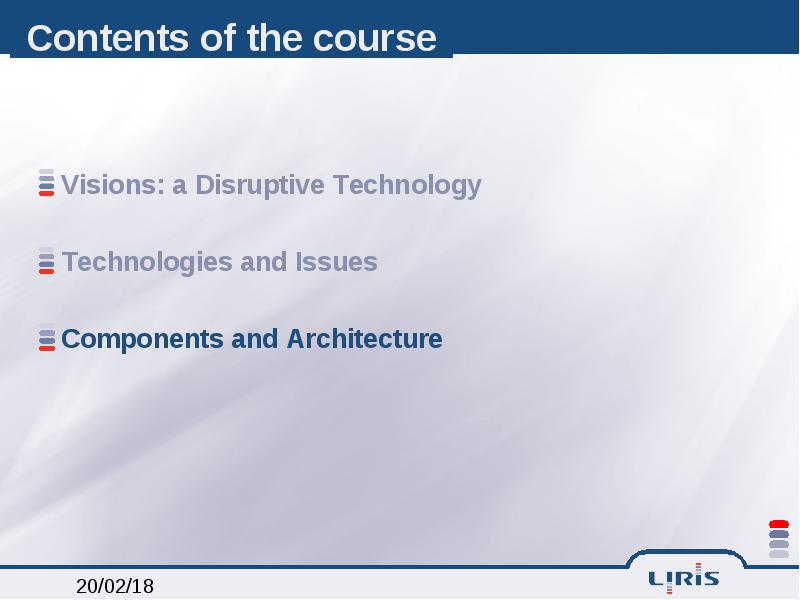 Contents of the course

Visions: a Disruptive Technology

Technologies and Issues

Components and Architecture

20/02/18

LIRIS